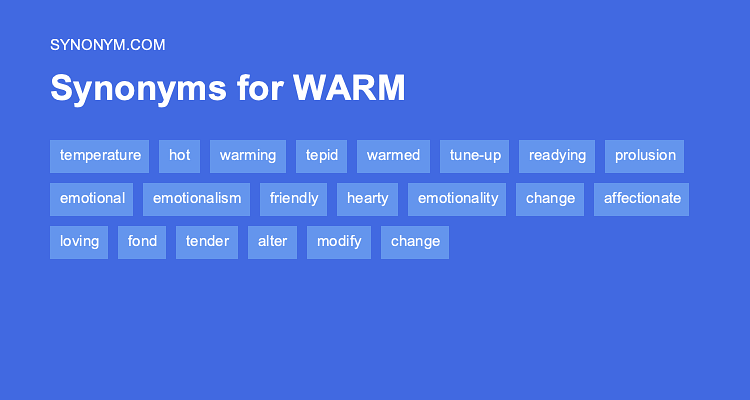 SYNONYM.COM

Synonyms for WARM

temperature hot warming tepid warmed tune-up readying prolusion

emotional emotionalism friendly hearty emotionality change affectionate

loving fond tender alter modify change